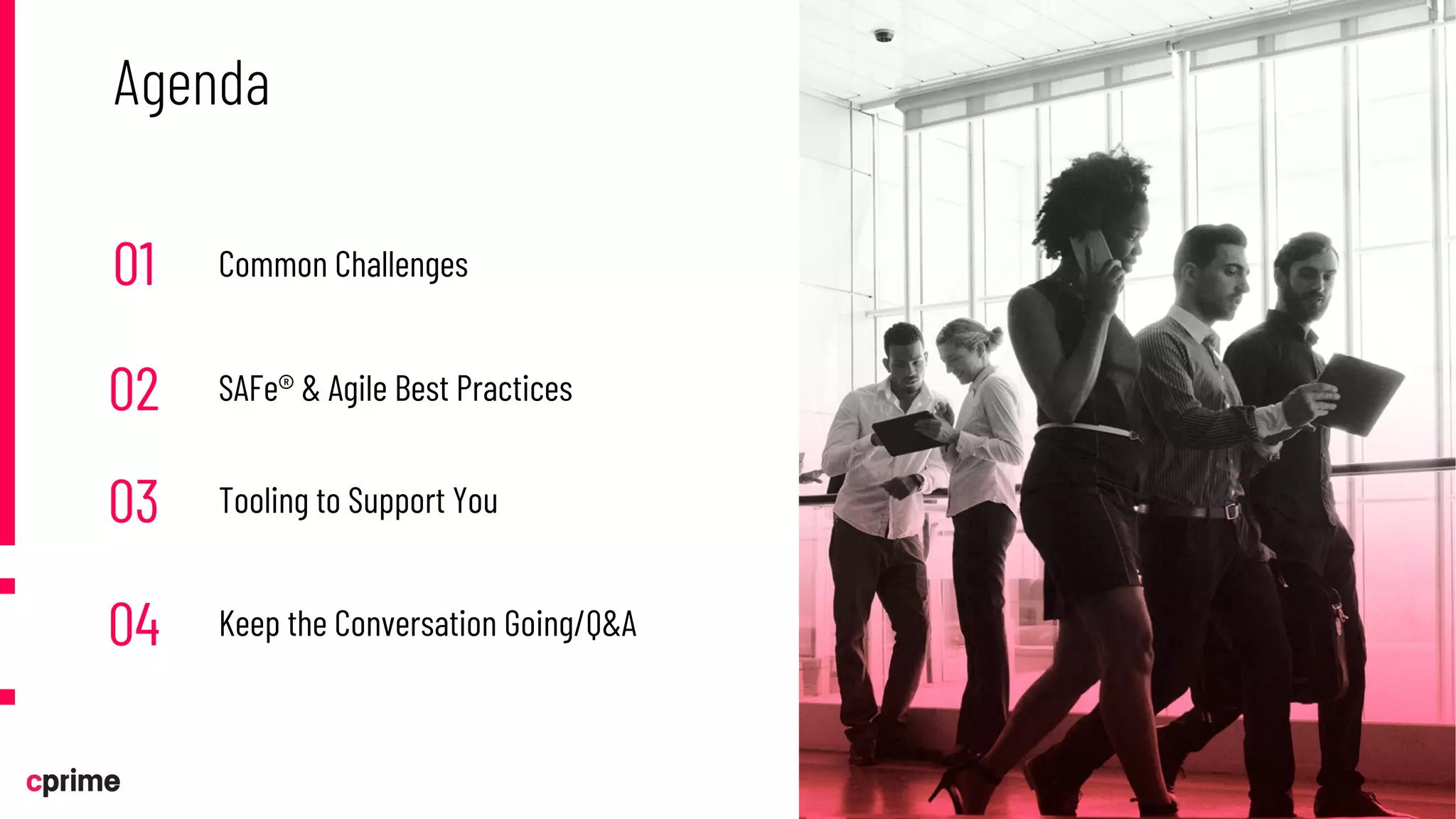 Agenda

01 Common Challenges

02 SAFe® & Agile Best Practices

03 Tooling to Support You

04 Keep the Conversation Going/Q&A

cprime